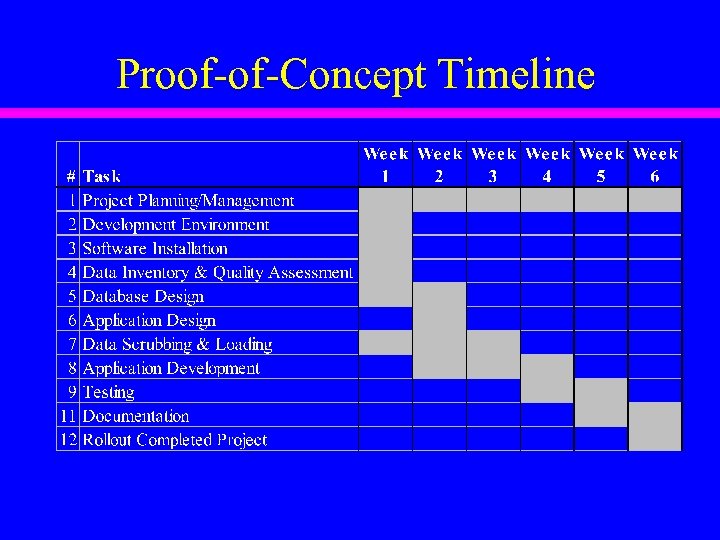 Proof-of-Concept Timeline

| # | Task | Week 1 | Week 2 | Week 3 | Week 4 | Week 5 | Week 6 |
|---|---|---|---|---|---|---|---|
| 1 | Project Planning/Management | | | | | | |
| 2 | Development Environment | | | | | | |
| 3 | Software Installation | | | | | | |
| 4 | Data Inventory & Quality Assessment | | | | | | |
| 5 | Database Design | | | | | | |
| 6 | Application Design | | | | | | |
| 7 | Data Scrubbing & Loading | | | | | | |
| 8 | Application Development | | | | | | |
| 9 | Testing | | | | | | |
| 11 | Documentation | | | | | | |
| 12 | Rollout Completed Project | | | | | | |